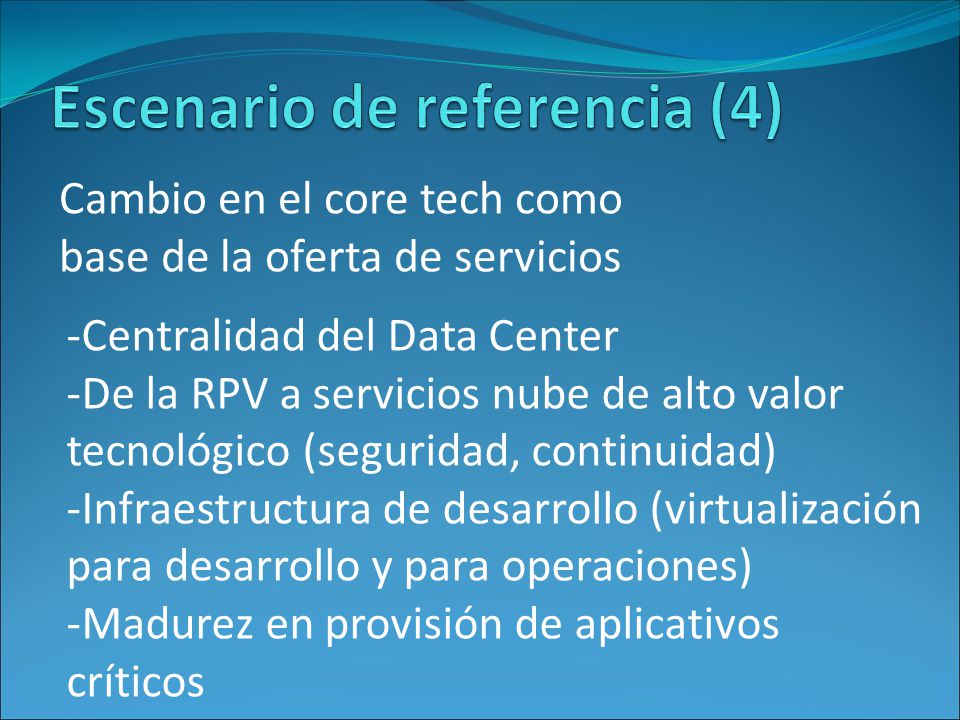 Escenario de referencia (4)

Cambio en el core tech como base de la oferta de servicios

-Centralidad del Data Center
-De la RPV a servicios nube de alto valor tecnológico (seguridad, continuidad)
-Infraestructura de desarrollo (virtualización para desarrollo y para operaciones)
-Madurez en provisión de aplicativos críticos